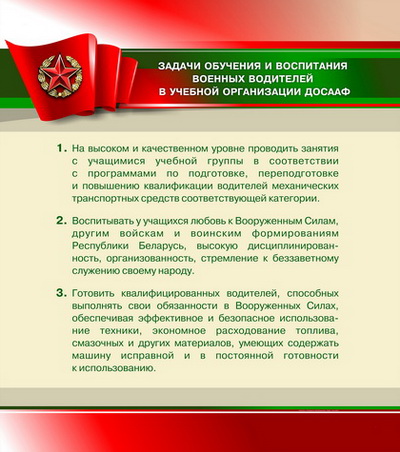 ЗАДАЧИ ОБУЧЕНИЯ И ВОСПИТАНИЯ ВОЕННЫХ ВОДИТЕЛЕЙ В УЧЕБНОЙ ОРГАНИЗАЦИИ ДОСААФ

1. На высоком и качественном уровне проводить занятия с учащимися учебной группы в соответствии с программами по подготовке, переподготовке и повышению квалификации водителей механических транспортных средств соответствующей категории.

2. Воспитывать у учащихся любовь к Вооруженным Силам, другим войскам и воинским формированиям Республики Беларусь, высокую дисциплинированность, организованность, стремление к беззаветному служению своему народу.

3. Готовить квалифицированных водителей, способных выполнять свои обязанности в Вооруженных Силах, обеспечивая эффективное и безопасное использование техники, экономное расходование топлива, смазочных и других материалов, умеющих содержать машину исправной и в постоянной готовности к использованию.